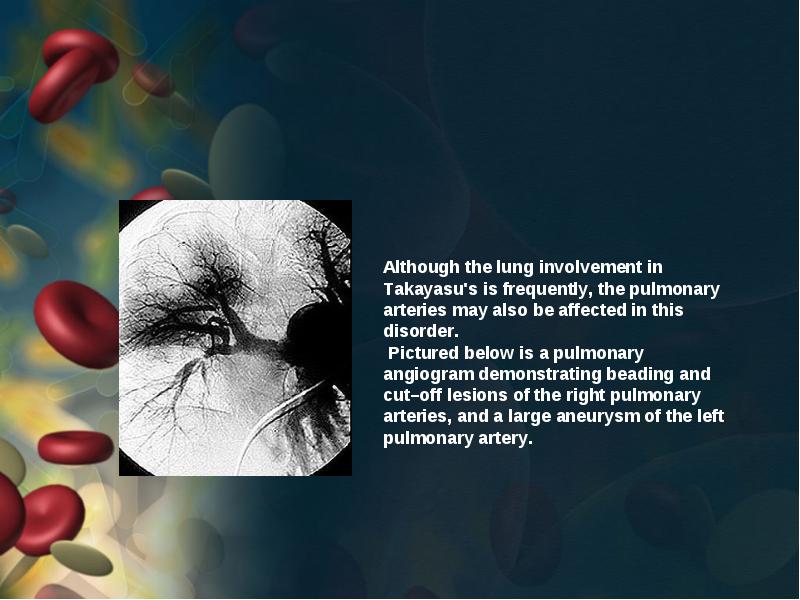 Although the lung involvement in Takayasu's is frequently, the pulmonary arteries may also be affected in this disorder.
Pictured below is a pulmonary angiogram demonstrating beading and cut–off lesions of the right pulmonary arteries, and a large aneurysm of the left pulmonary artery.